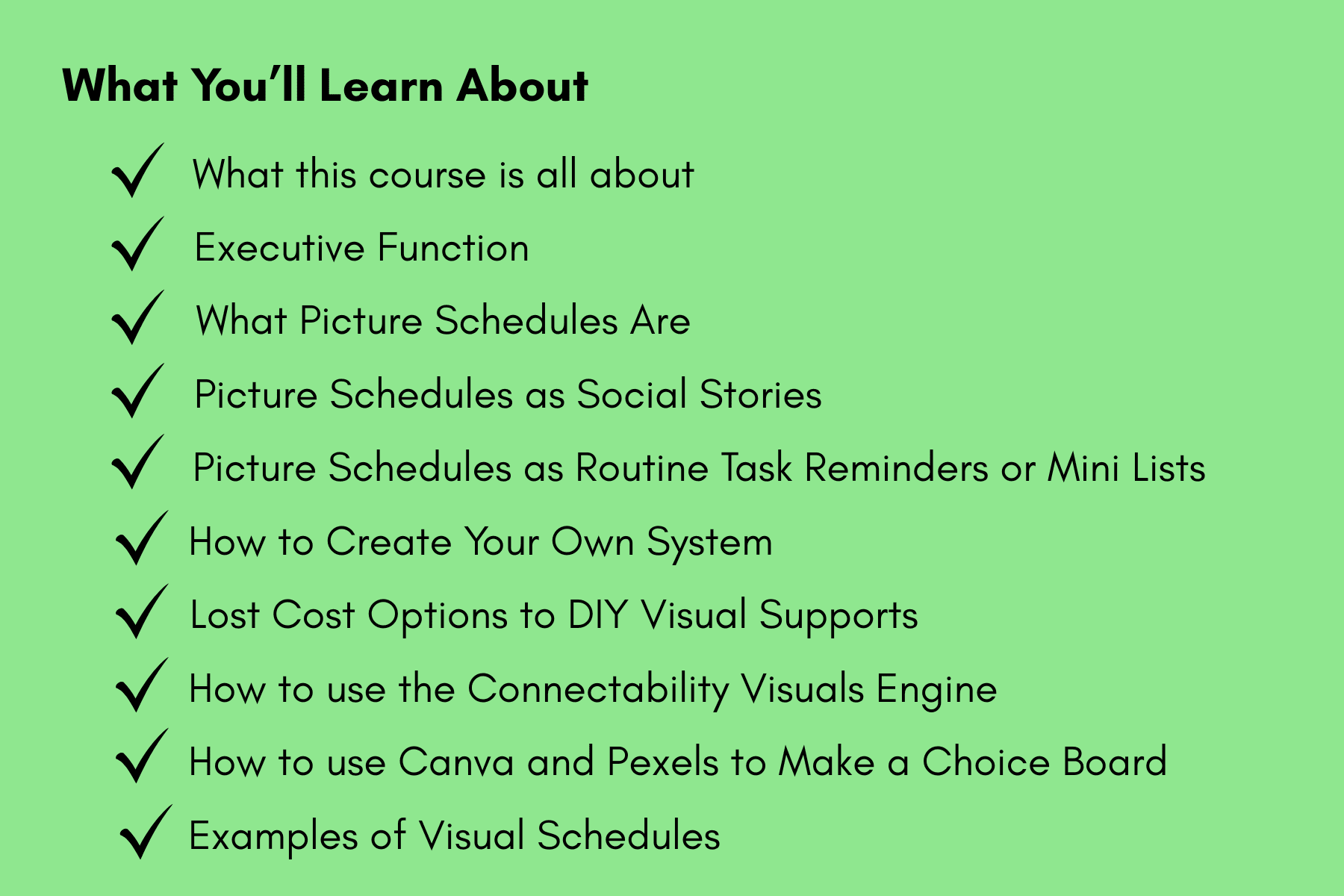 What You'll Learn About

✓ What this course is all about

✓ Executive Function

✓ What Picture Schedules Are

✓ Picture Schedules as Social Stories

✓ Picture Schedules as Routine Task Reminders or Mini Lists

✓ How to Create Your Own System

✓ Lost Cost Options to DIY Visual Supports

✓ How to use the Connectability Visuals Engine

✓ How to use Canva and Pexels to Make a Choice Board

✓ Examples of Visual Schedules